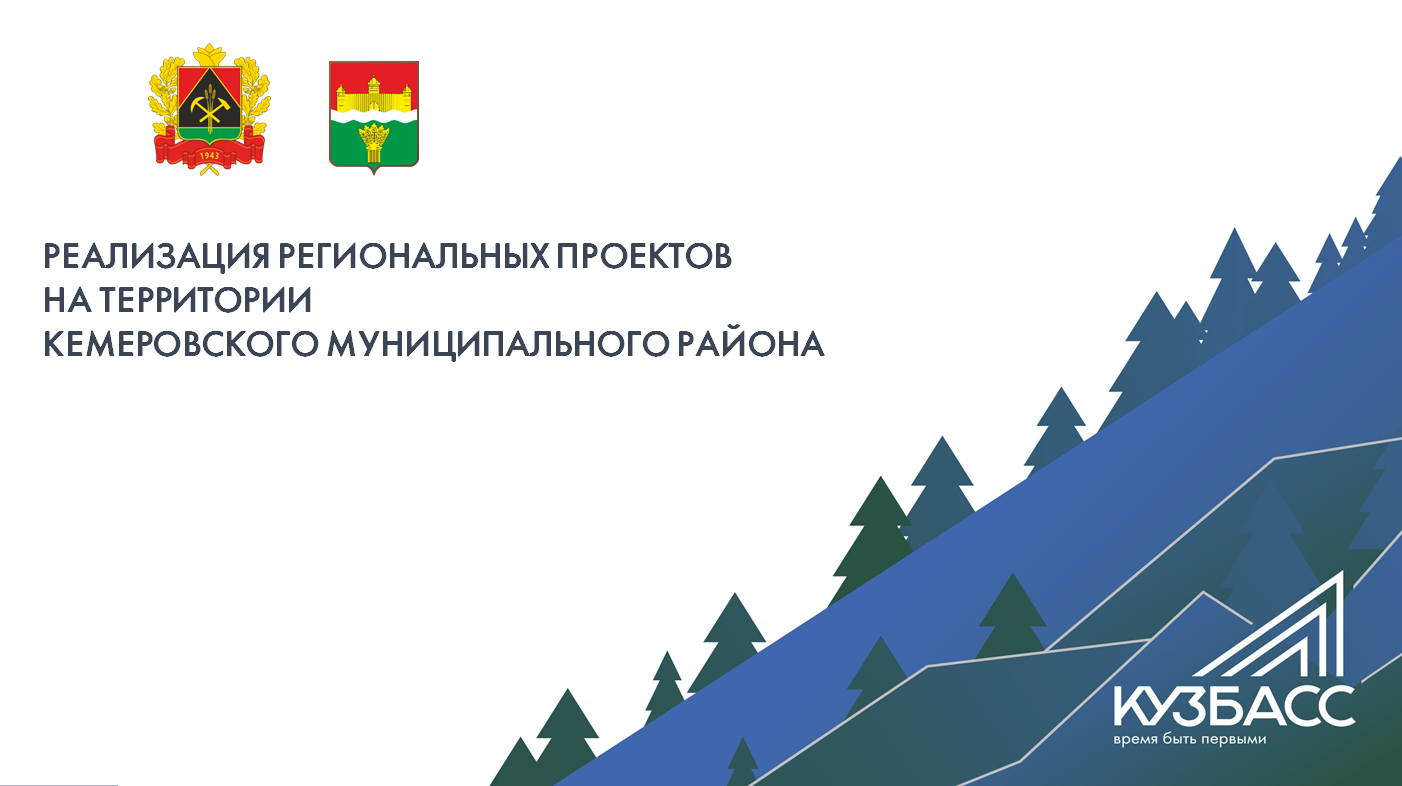 1943

РЕАЛИЗАЦИЯ РЕГИОНАЛЬНЫХ ПРОЕКТОВ
НА ТЕРРИТОРИИ
КЕМЕРОВСКОГО МУНИЦИПАЛЬНОГО РАЙОНА

КУЗБАСС
время быть первыми